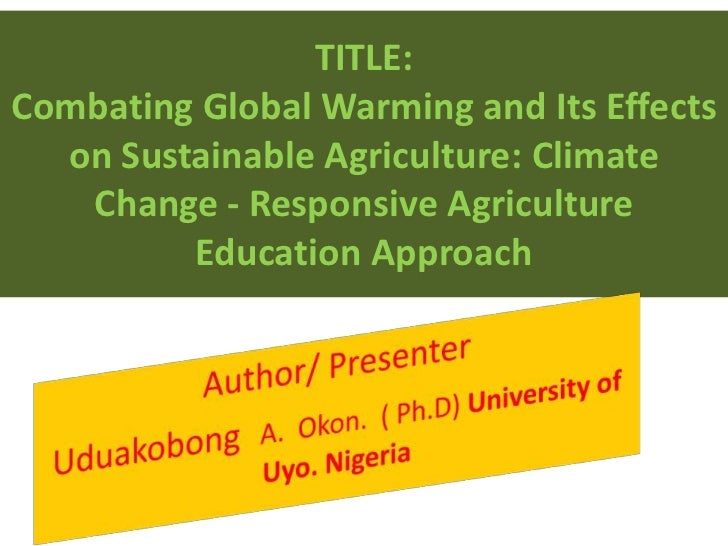 TITLE:
Combating Global Warming and Its Effects on Sustainable Agriculture: Climate Change - Responsive Agriculture Education Approach

Author/ Presenter
Uduakobong A. Okon. ( Ph.D) University of Uyo. Nigeria